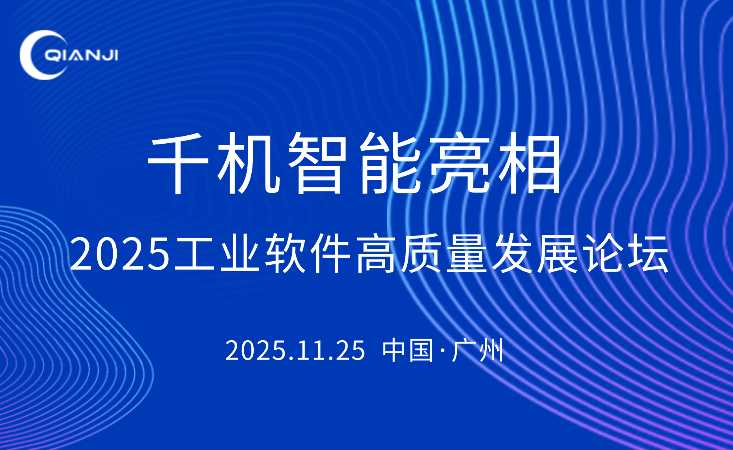 QIANJI

千机智能亮相

2025工业软件高质量发展论坛

2025.11.25 中国·广州